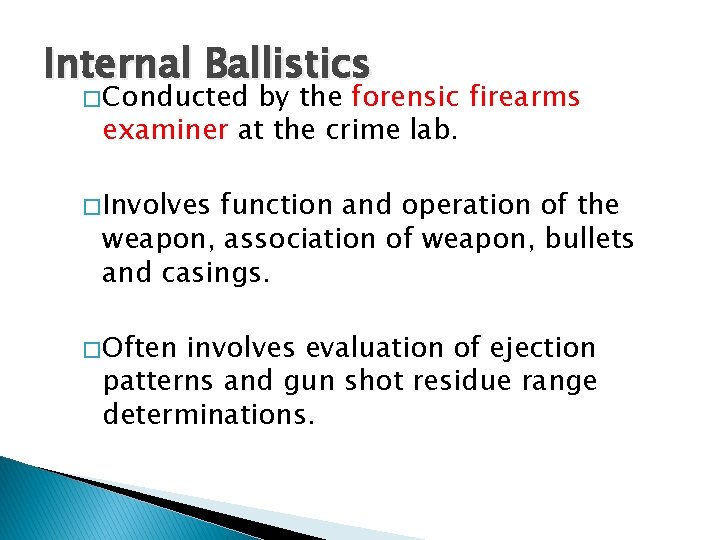 Internal Ballistics

□Conducted by the forensic firearms examiner at the crime lab.

□Involves function and operation of the weapon, association of weapon, bullets and casings.

□Often involves evaluation of ejection patterns and gun shot residue range determinations.